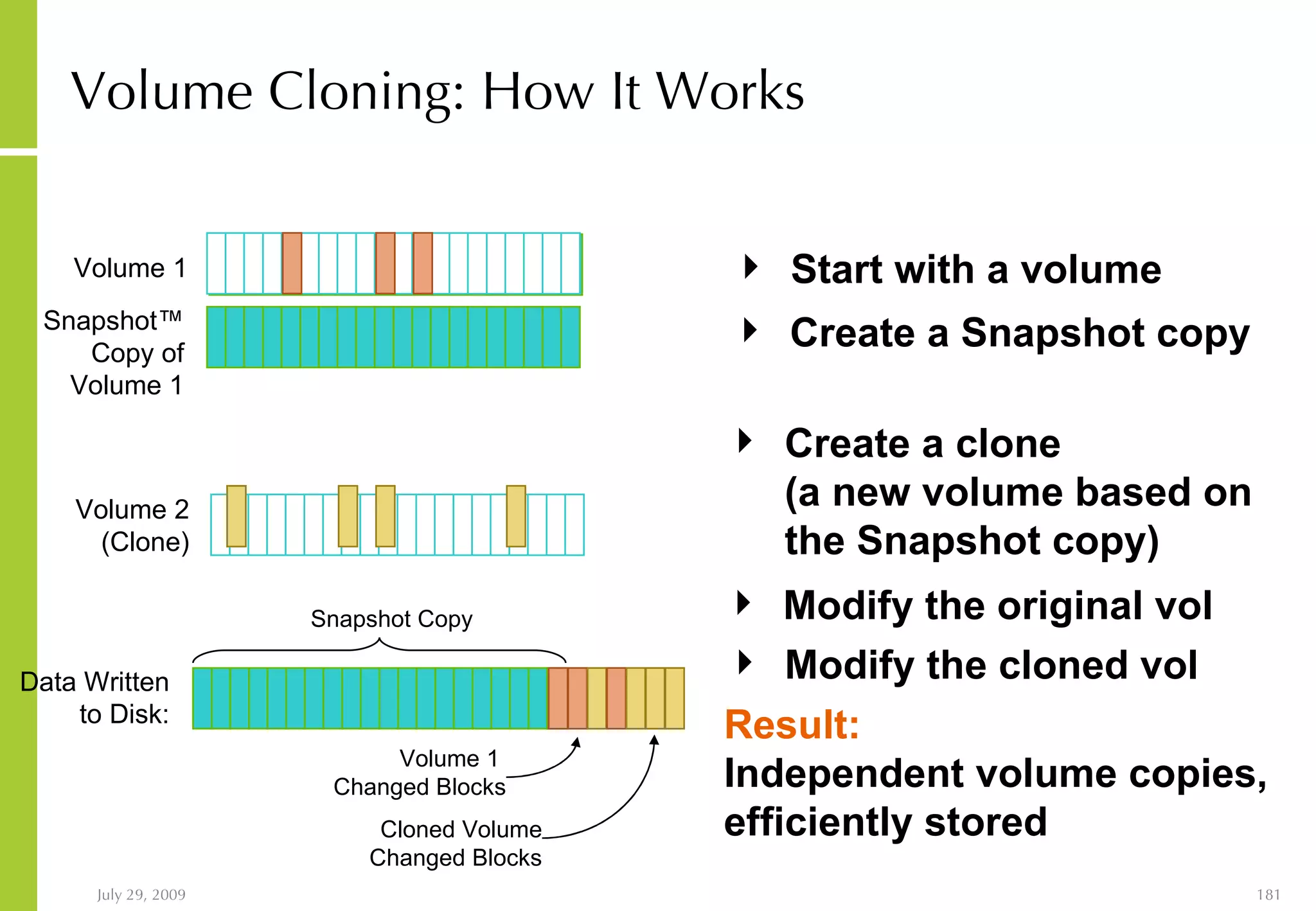 Volume Cloning: How It Works

Volume 1

Snapshot™ Copy of Volume 1

Volume 2 (Clone)

Snapshot Copy

Data Written to Disk:

Volume 1 Changed Blocks

Cloned Volume Changed Blocks

Start with a volume

Create a Snapshot copy

Create a clone (a new volume based on the Snapshot copy)

Modify the original vol

Modify the cloned vol

Result:
Independent volume copies, efficiently stored

July 29, 2009

181